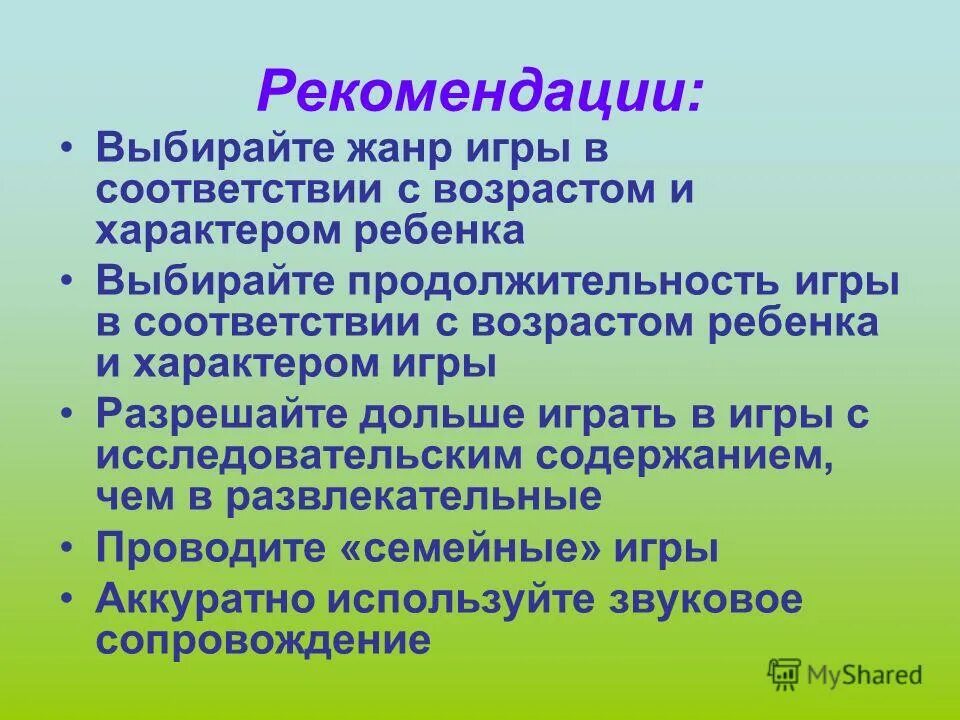 Рекомендации:

• Выбирайте жанр игры в соответствии с возрастом и характером ребенка
• Выбирайте продолжительность игры в соответствии с возрастом ребенка и характером игры
• Разрешайте дольше играть в игры с исследовательским содержанием, чем в развлекательные
• Проводите «семейные» игры
• Аккуратно используйте звуковое сопровождение

MyShared